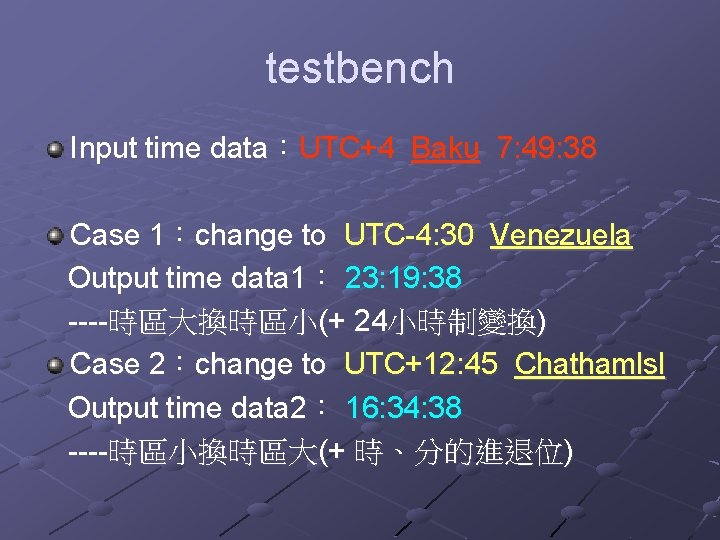 testbench

Input time data：UTC+4 Baku 7:49:38

Case 1：change to UTC-4:30 Venezuela
Output time data1： 23:19:38
----時區大換時區小(+ 24小時制變換)

Case 2：change to UTC+12:45 ChathamIsl
Output time data2： 16:34:38
----時區小換時區大(+ 時、分的進退位)